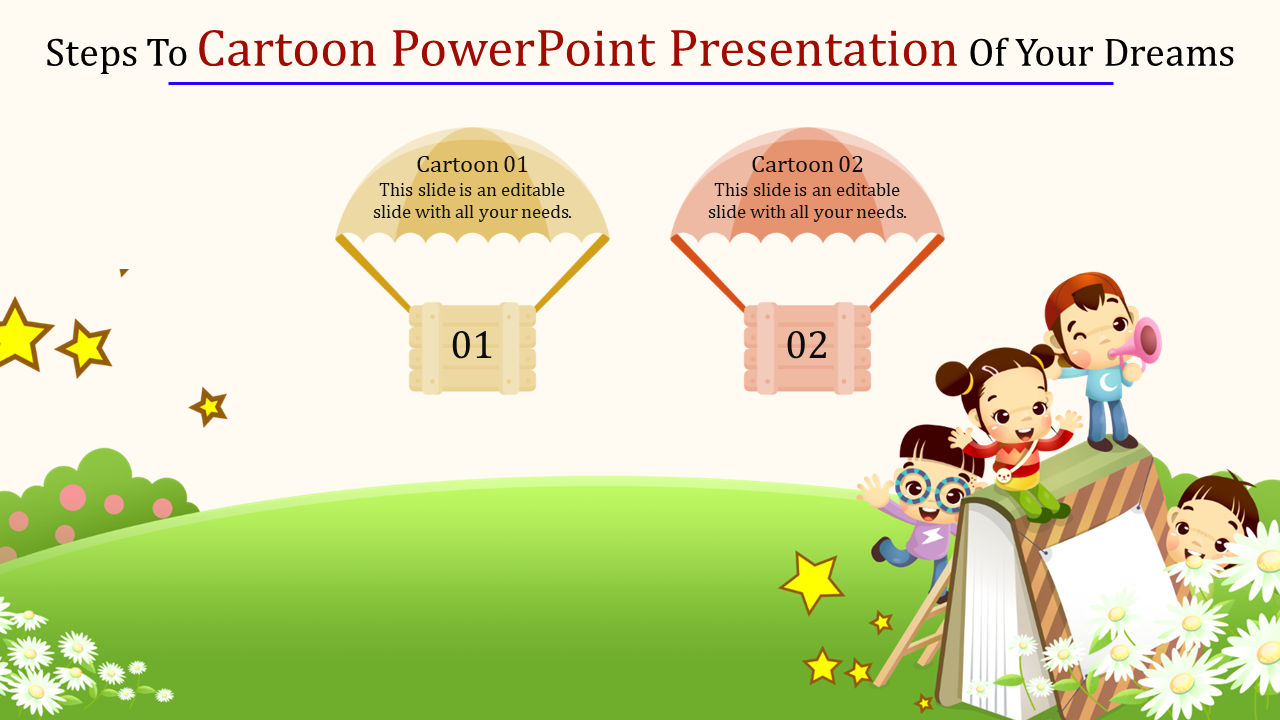 Steps To Cartoon PowerPoint Presentation Of Your Dreams

Cartoon 01
This slide is an editable slide with all your needs.

01

Cartoon 02
This slide is an editable slide with all your needs.

02